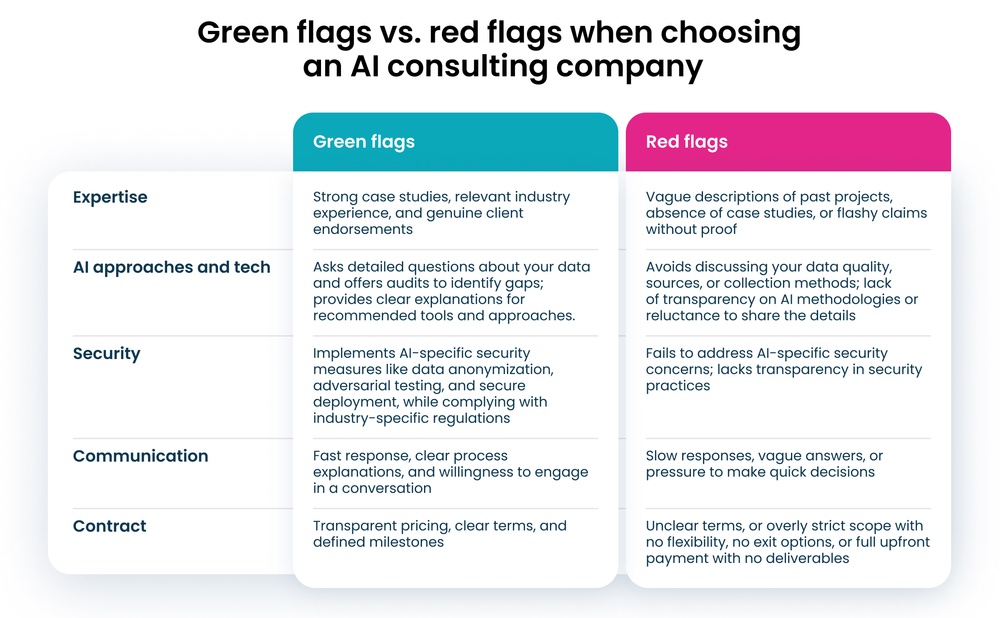 Green flags vs. red flags when choosing an AI consulting company

| | Green flags | Red flags |
|---|---|---|
| Expertise | Strong case studies, relevant industry experience, and genuine client endorsements | Vague descriptions of past projects, absence of case studies, or flashy claims without proof |
| AI approaches and tech | Asks detailed questions about your data and offers audits to identify gaps; provides clear explanations for recommended tools and approaches. | Avoids discussing your data quality, sources, or collection methods; lack of transparency on AI methodologies or reluctance to share the details |
| Security | Implements AI-specific security measures like data anonymization, adversarial testing, and secure deployment, while complying with industry-specific regulations | Fails to address AI-specific security concerns; lacks transparency in security practices |
| Communication | Fast response, clear process explanations, and willingness to engage in a conversation | Slow responses, vague answers, or pressure to make quick decisions |
| Contract | Transparent pricing, clear terms, and defined milestones | Unclear terms, or overly strict scope with no flexibility, no exit options, or full upfront payment with no deliverables |